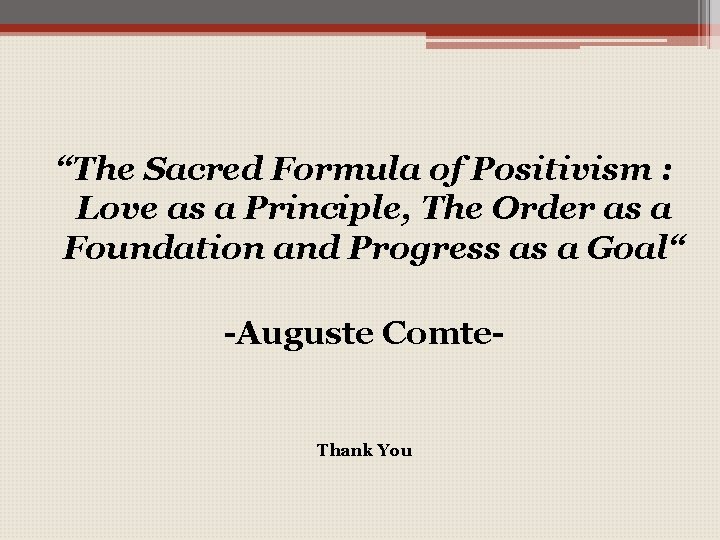 “The Sacred Formula of Positivism : Love as a Principle, The Order as a Foundation and Progress as a Goal“

-Auguste Comte-

Thank You